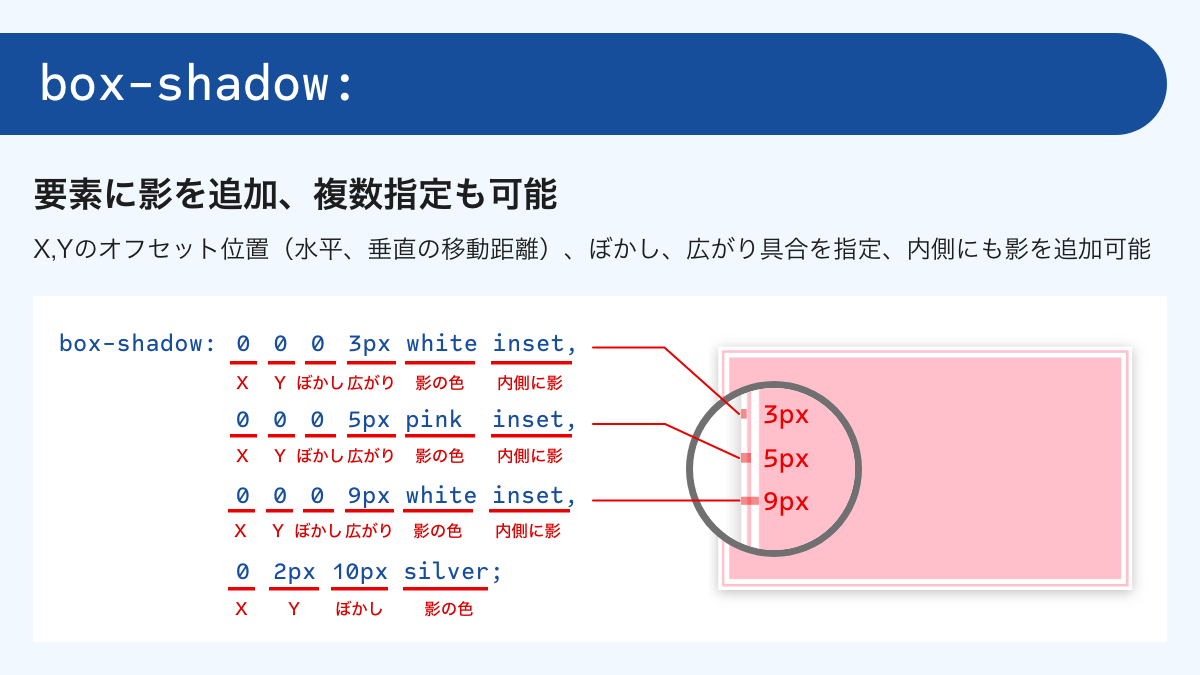 box-shadow:

要素に影を追加、複数指定も可能

X,Yのオフセット位置（水平、垂直の移動距離）、ぼかし、広がり具合を指定、内側にも影を追加可能

box-shadow: 0 0 0 3px white inset,
X Y ぼかし 広がり 影の色 内側に影
0 0 0 5px pink inset,
X Y ぼかし 広がり 影の色 内側に影
0 0 0 9px white inset,
X Y ぼかし 広がり 影の色 内側に影
0 2px 10px silver;
X Y ぼかし 影の色

3px
5px
9px